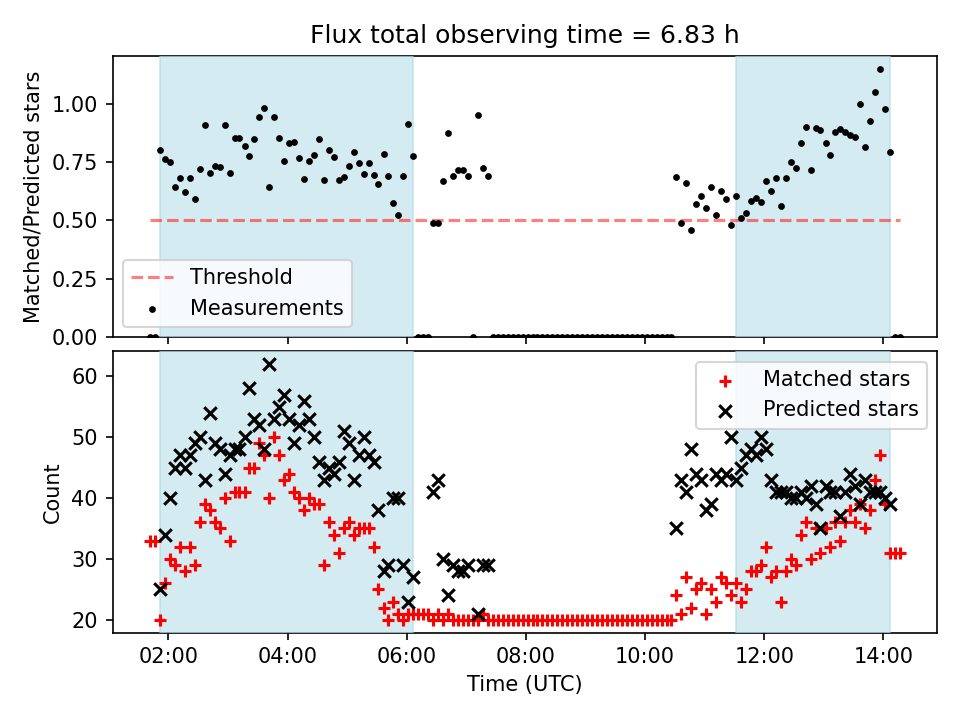 Flux total observing time = 6.83 h

Matched/Predicted stars

1.00
0.75
0.50
0.25
0.00

Threshold
Measurements

Count

60
50
40
30
20

Matched stars
Predicted stars

02:00 04:00 06:00 08:00 10:00 12:00 14:00

Time (UTC)